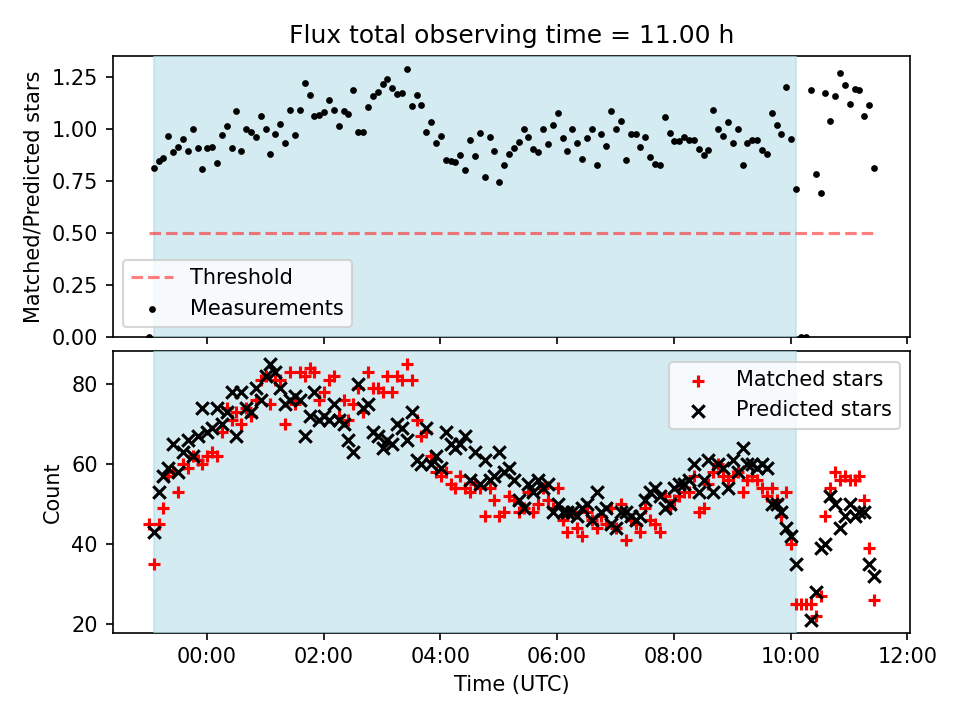 Flux total observing time = 11.00 h

Matched/Predicted stars

1.25
1.00
0.75
0.50
0.25
0.00

Threshold
Measurements

Count

80
60
40
20

Matched stars
Predicted stars

00:00 02:00 04:00 06:00 08:00 10:00 12:00

Time (UTC)